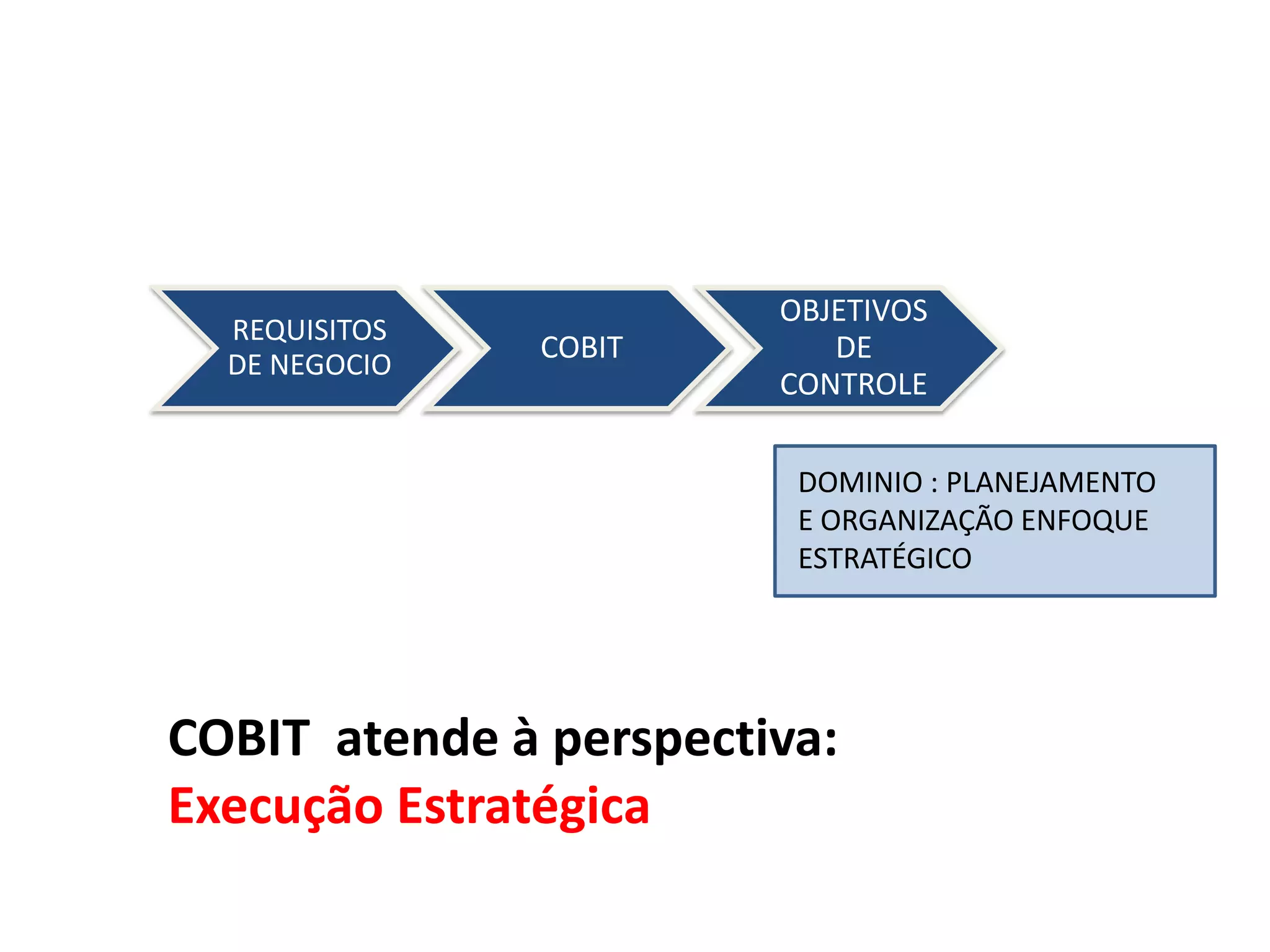 REQUISITOS DE NEGOCIO

COBIT

OBJETIVOS DE CONTROLE

DOMINIO : PLANEJAMENTO E ORGANIZAÇÃO ENFOQUE ESTRATÉGICO

COBIT  atende à perspectiva:
Execução Estratégica